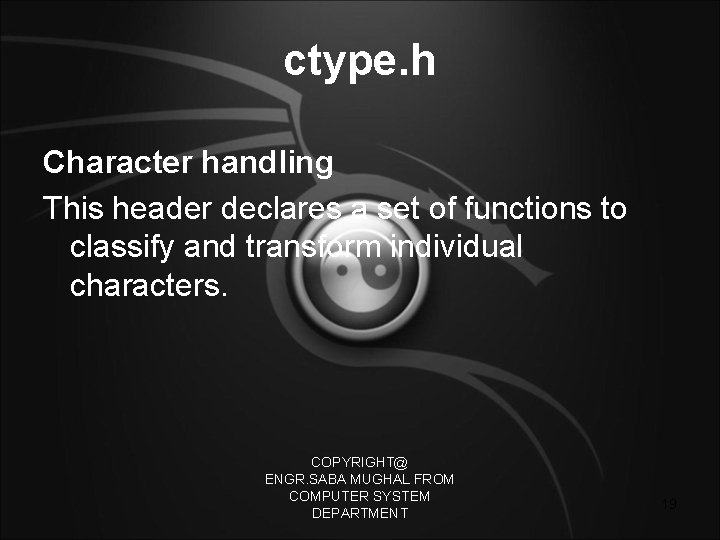 ctype.h

Character handling

This header declares a set of functions to classify and transform individual characters.

COPYRIGHT@ ENGR.SABA MUGHAL FROM COMPUTER SYSTEM DEPARTMENT

19